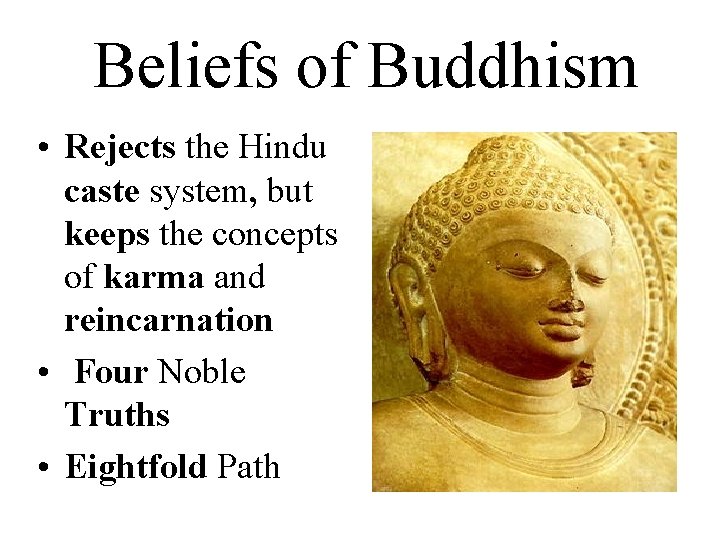 Beliefs of Buddhism

• Rejects the Hindu caste system, but keeps the concepts of karma and reincarnation
• Four Noble Truths
• Eightfold Path